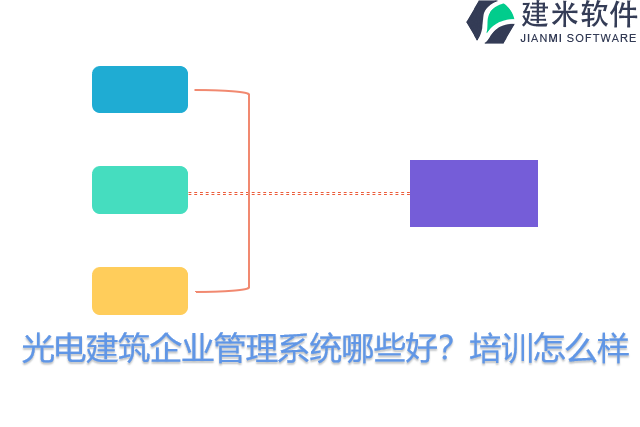 建米软件
JIANMI SOFTWARE

光电建筑企业管理系统哪些好？培训怎么样